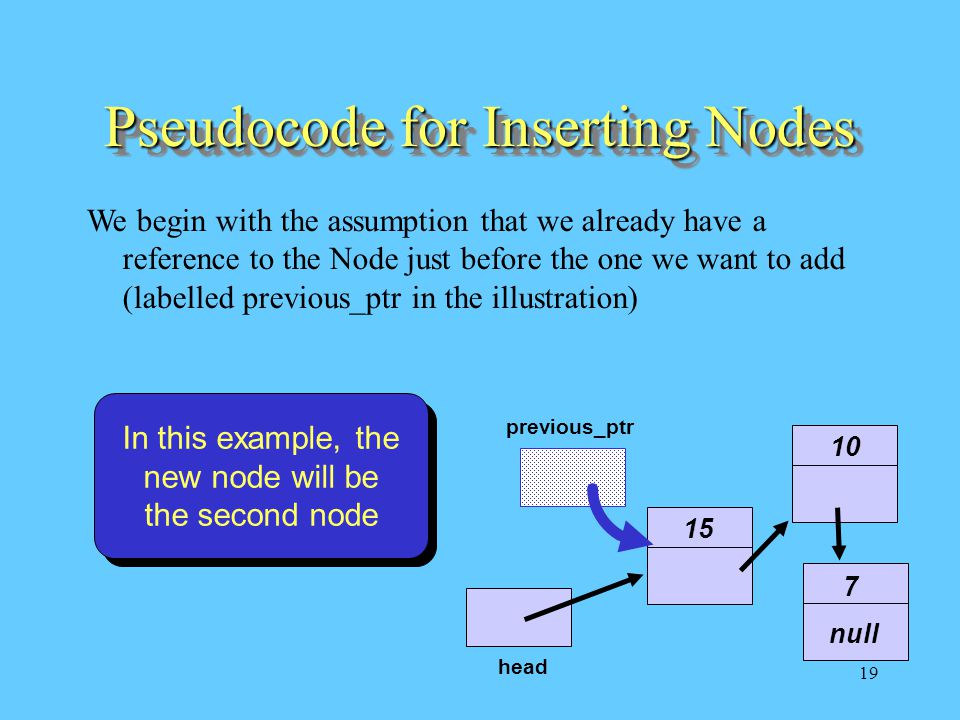 Pseudocode for Inserting Nodes

We begin with the assumption that we already have a reference to the Node just before the one we want to add (labelled previous_ptr in the illustration)

In this example, the new node will be the second node

previous_ptr

10

15

7

null

head

19